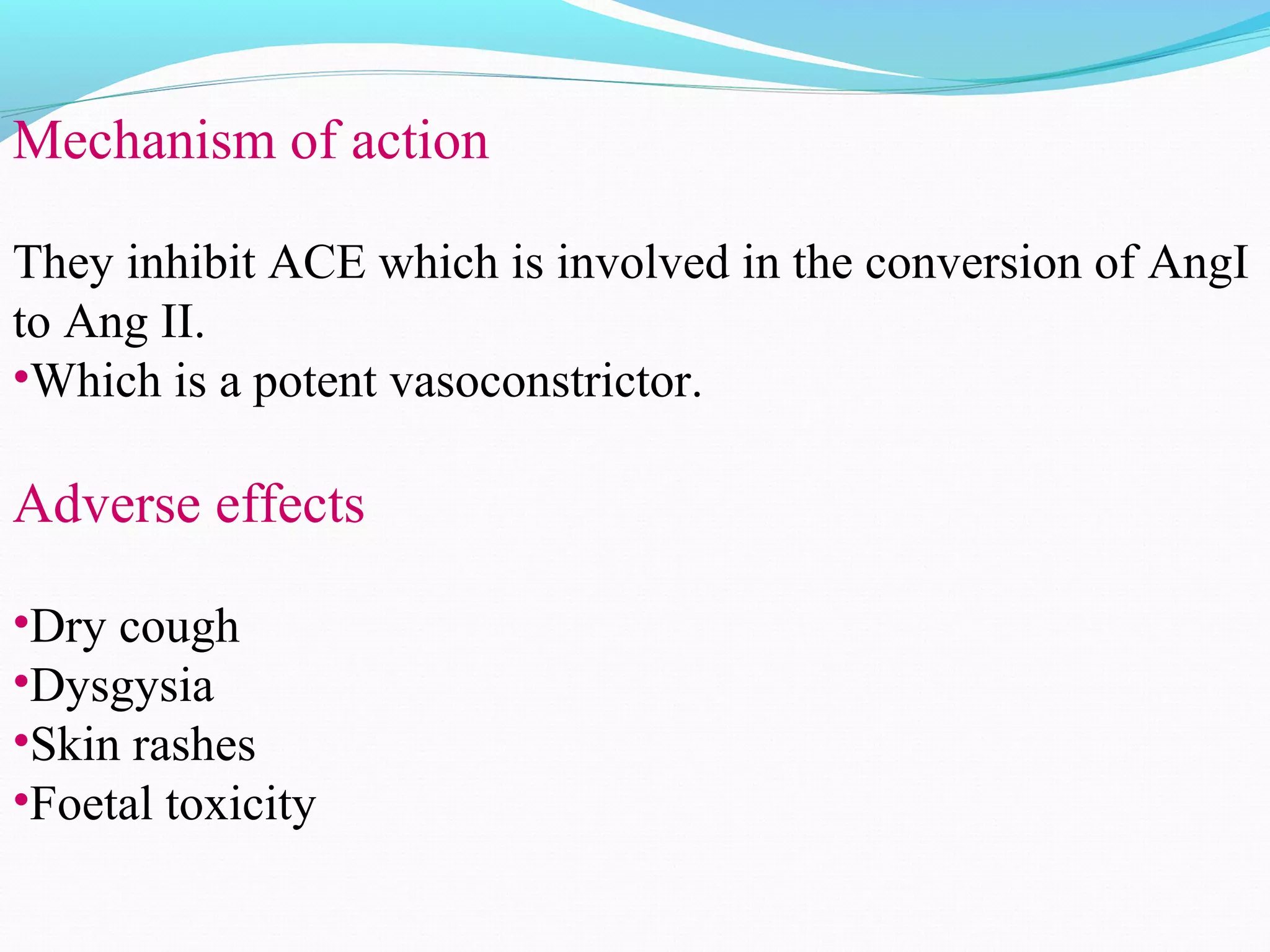 Mechanism of action

They inhibit ACE which is involved in the conversion of AngI to Ang II.
•Which is a potent vasoconstrictor.

Adverse effects

•Dry cough
•Dysgysia
•Skin rashes
•Foetal toxicity